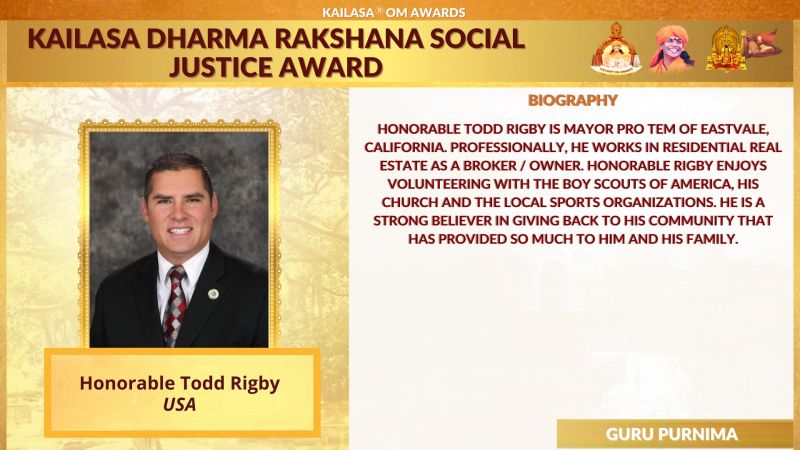 KAILASA® OM AWARDS

KAILASA DHARMA RAKSHANA SOCIAL JUSTICE AWARD

BIOGRAPHY

HONORABLE TODD RIGBY IS MAYOR PRO TEM OF EASTVALE, CALIFORNIA. PROFESSIONALLY, HE WORKS IN RESIDENTIAL REAL ESTATE AS A BROKER / OWNER. HONORABLE RIGBY ENJOYS VOLUNTEERING WITH THE BOY SCOUTS OF AMERICA, HIS CHURCH AND THE LOCAL SPORTS ORGANIZATIONS. HE IS A STRONG BELIEVER IN GIVING BACK TO HIS COMMUNITY THAT HAS PROVIDED SO MUCH TO HIM AND HIS FAMILY.

Honorable Todd Rigby
USA

GURU PURNIMA